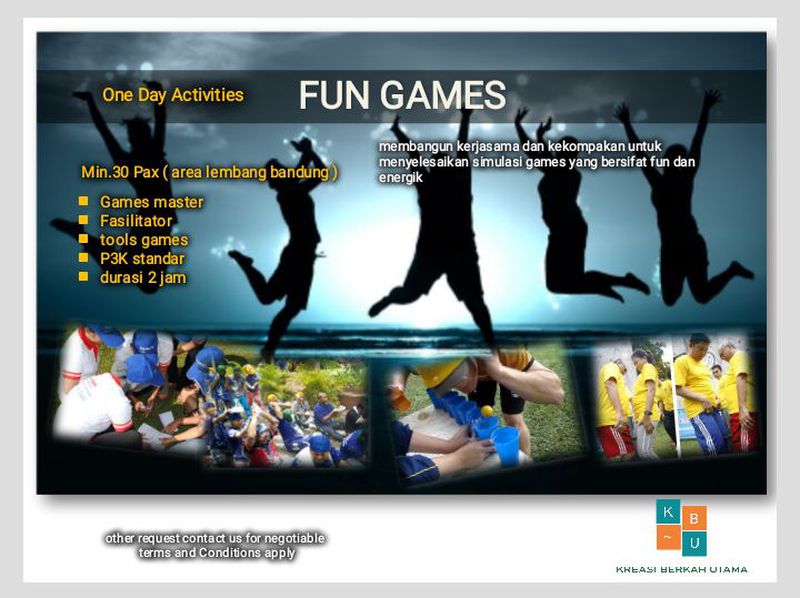 One Day Activities

FUN GAMES

membangun kerjasama dan kekompakan untuk menyelesaikan simulasi games yang bersifat fun dan energik

Min.30 Pax ( area lembang bandung )

- Games master
- Fasilitator
- tools games
- P3K standar
- durasi 2 jam

other request contact us for negotiable terms and Conditions apply

K B ~ U

KREASI BERKAH UTAMA